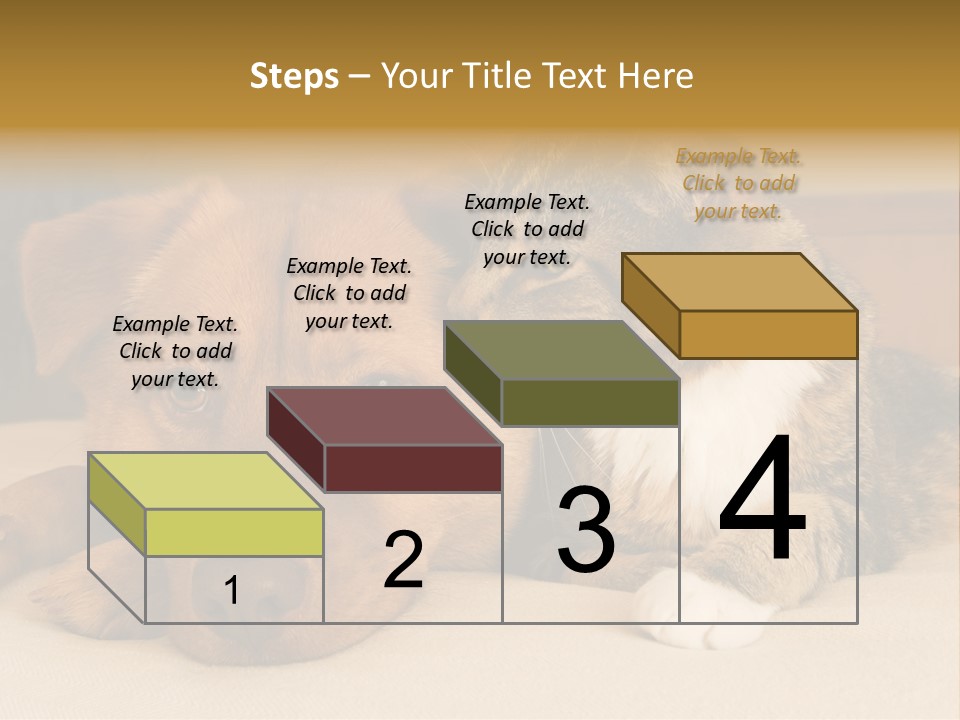 Steps – Your Title Text Here

Example Text. Click to add your text.

Example Text. Click to add your text.

Example Text. Click to add your text.

Example Text. Click to add your text.

1

2

3

4